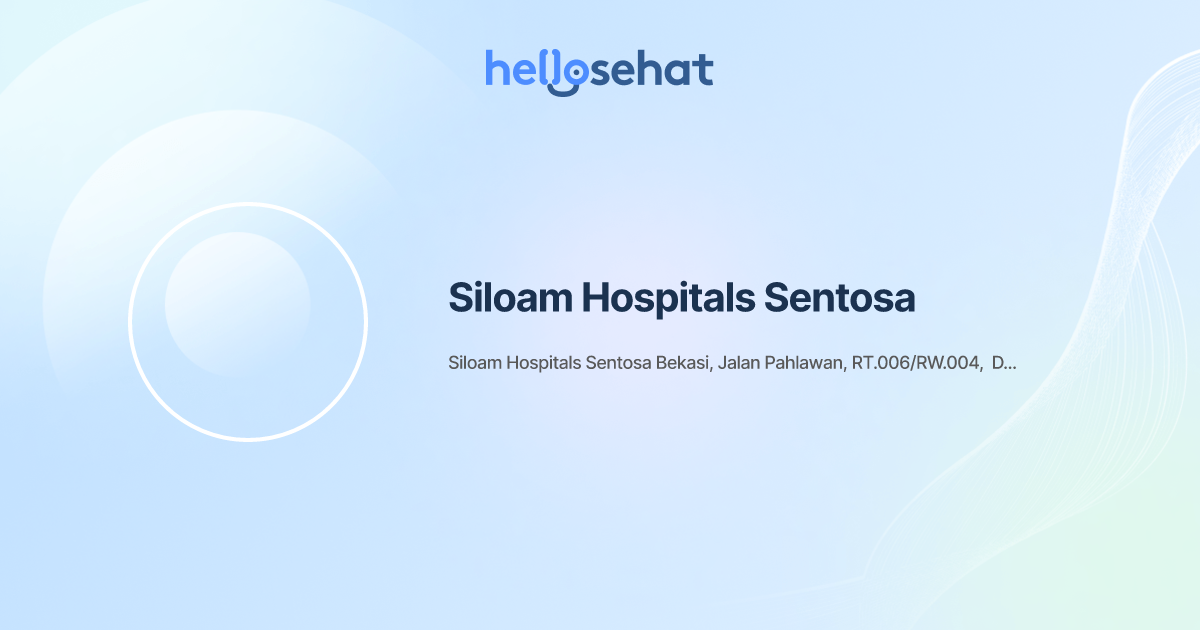 hellosehat

Siloam Hospitals Sentosa

Siloam Hospitals Sentosa Bekasi, Jalan Pahlawan, RT.006/RW.004, D...